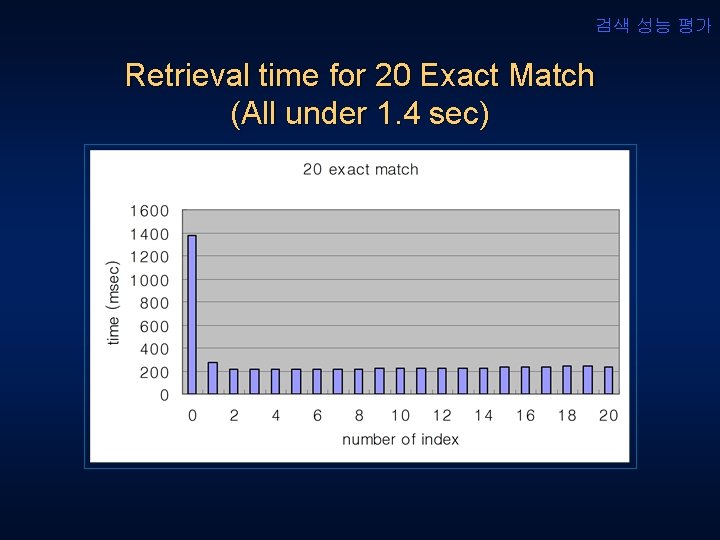 검색 성능 평가

Retrieval time for 20 Exact Match
(All under 1.4 sec)

20 exact match

time (msec)

1600
1400
1200
1000
800
600
400
200
0

0 2 4 6 8 10 12 14 16 18 20

number of index